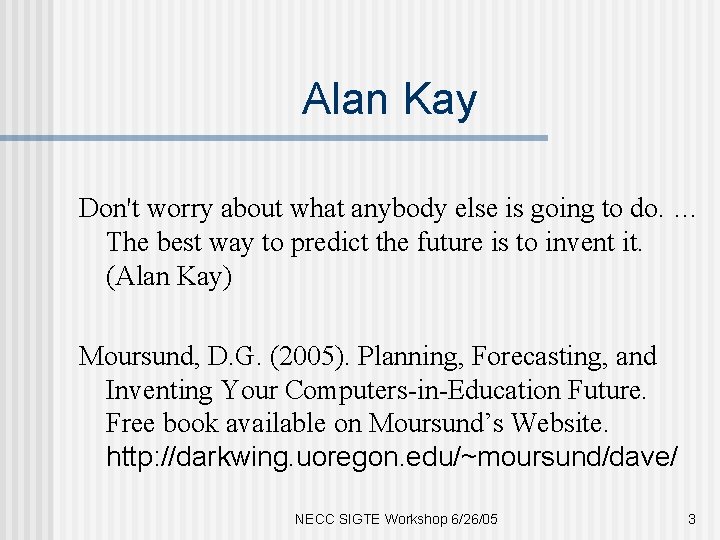 Alan Kay

Don't worry about what anybody else is going to do. … The best way to predict the future is to invent it. (Alan Kay)

Moursund, D.G. (2005). Planning, Forecasting, and Inventing Your Computers-in-Education Future. Free book available on Moursund’s Website. http://darkwing.uoregon.edu/~moursund/dave/

NECC SIGTE Workshop 6/26/05

3